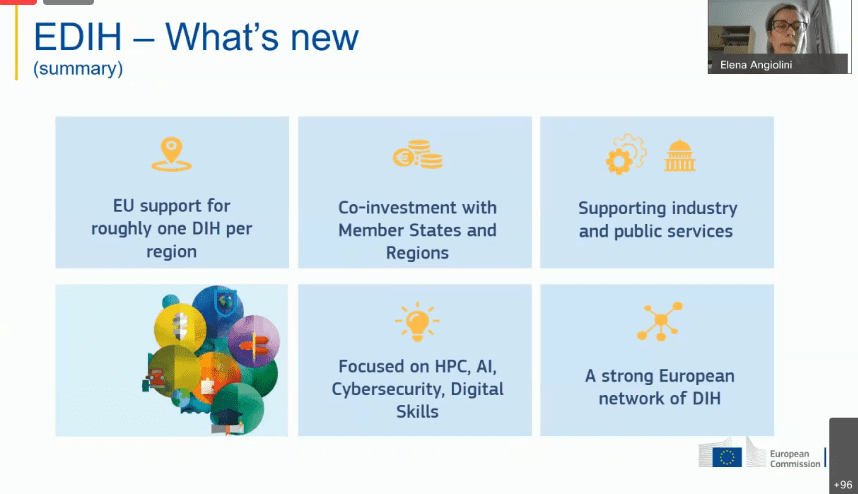 EDIH – What's new
(summary)

Elena Angiolini

EU support for roughly one DIH per region

Co-investment with Member States and Regions

Supporting industry and public services

Focused on HPC, AI, Cybersecurity, Digital Skills

A strong European network of DIH

European Commission

+96